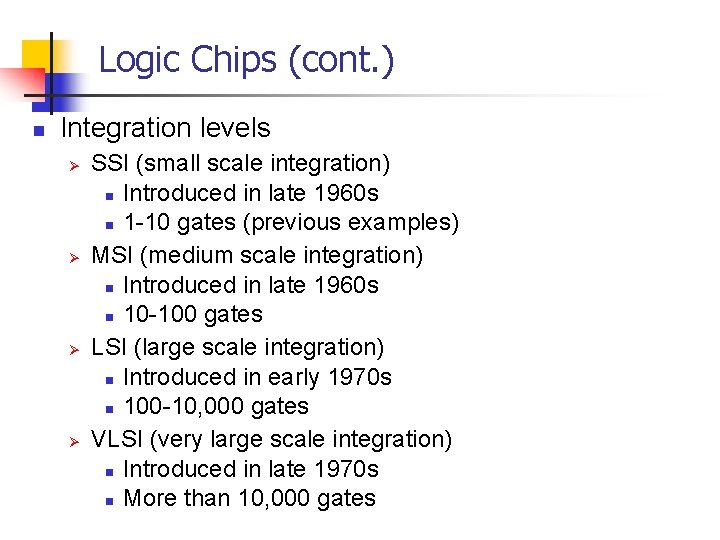 Logic Chips (cont.)

Integration levels
SSI (small scale integration)
Introduced in late 1960s
1-10 gates (previous examples)
MSI (medium scale integration)
Introduced in late 1960s
10-100 gates
LSI (large scale integration)
Introduced in early 1970s
100-10,000 gates
VLSI (very large scale integration)
Introduced in late 1970s
More than 10,000 gates